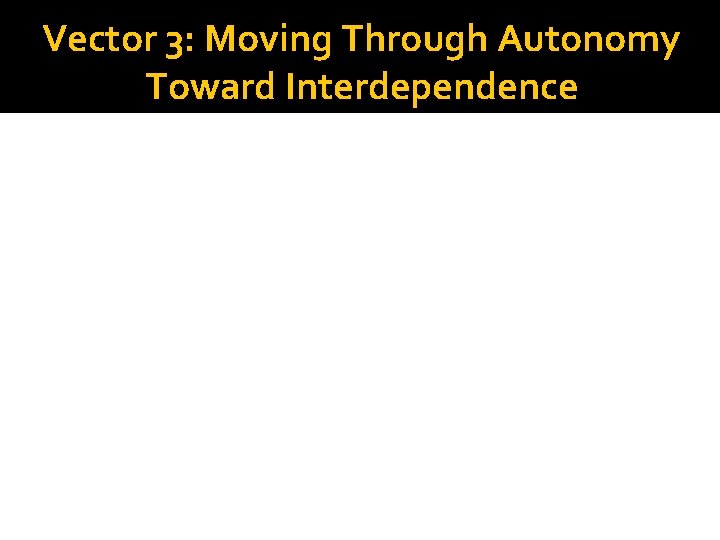 Vector 3: Moving Through Autonomy Toward Interdependence